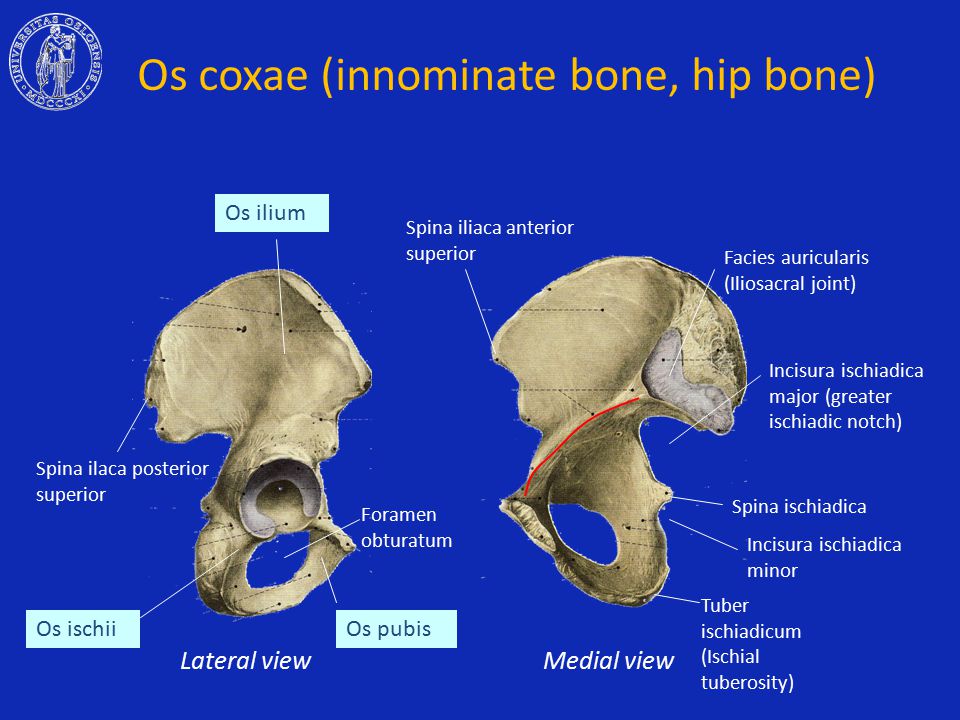 UNIVERSITAS OSLOENSIS MDCCCXI

Os coxae (innominate bone, hip bone)

Os ilium

Spina ilaca posterior superior

Foramen obturatum

Os ischii

Os pubis

Lateral view

Spina iliaca anterior superior

Facies auricularis (Iliosacral joint)

Incisura ischiadica major (greater ischiadic notch)

Spina ischiadica

Incisura ischiadica minor

Tuber ischiadicum (Ischial tuberosity)

Medial view